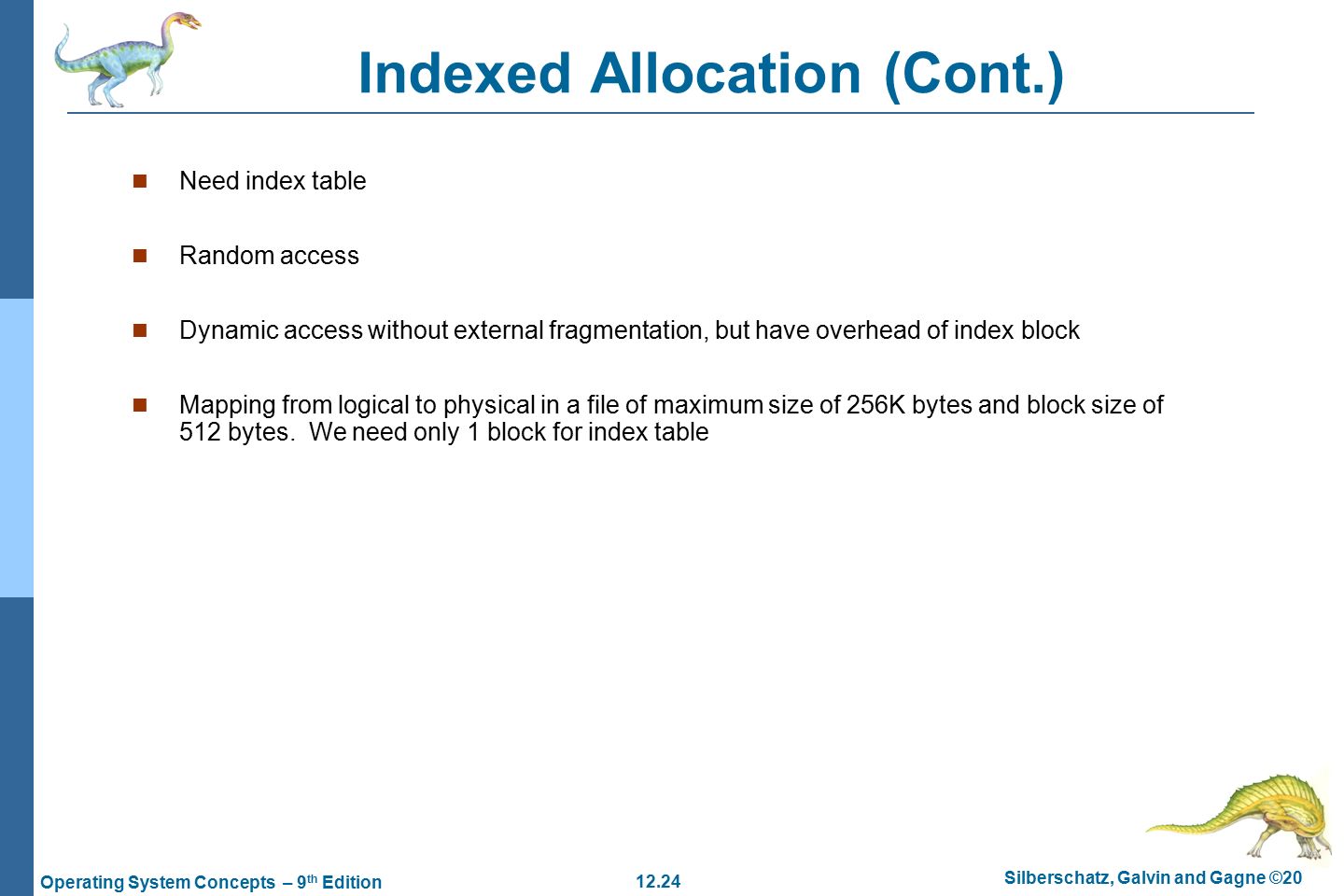 Indexed Allocation (Cont.)

Need index table

Random access

Dynamic access without external fragmentation, but have overhead of index block

Mapping from logical to physical in a file of maximum size of 256K bytes and block size of 512 bytes. We need only 1 block for index table

Operating System Concepts – 9$^{th}$ Edition

12.24

Silberschatz, Galvin and Gagne ©20